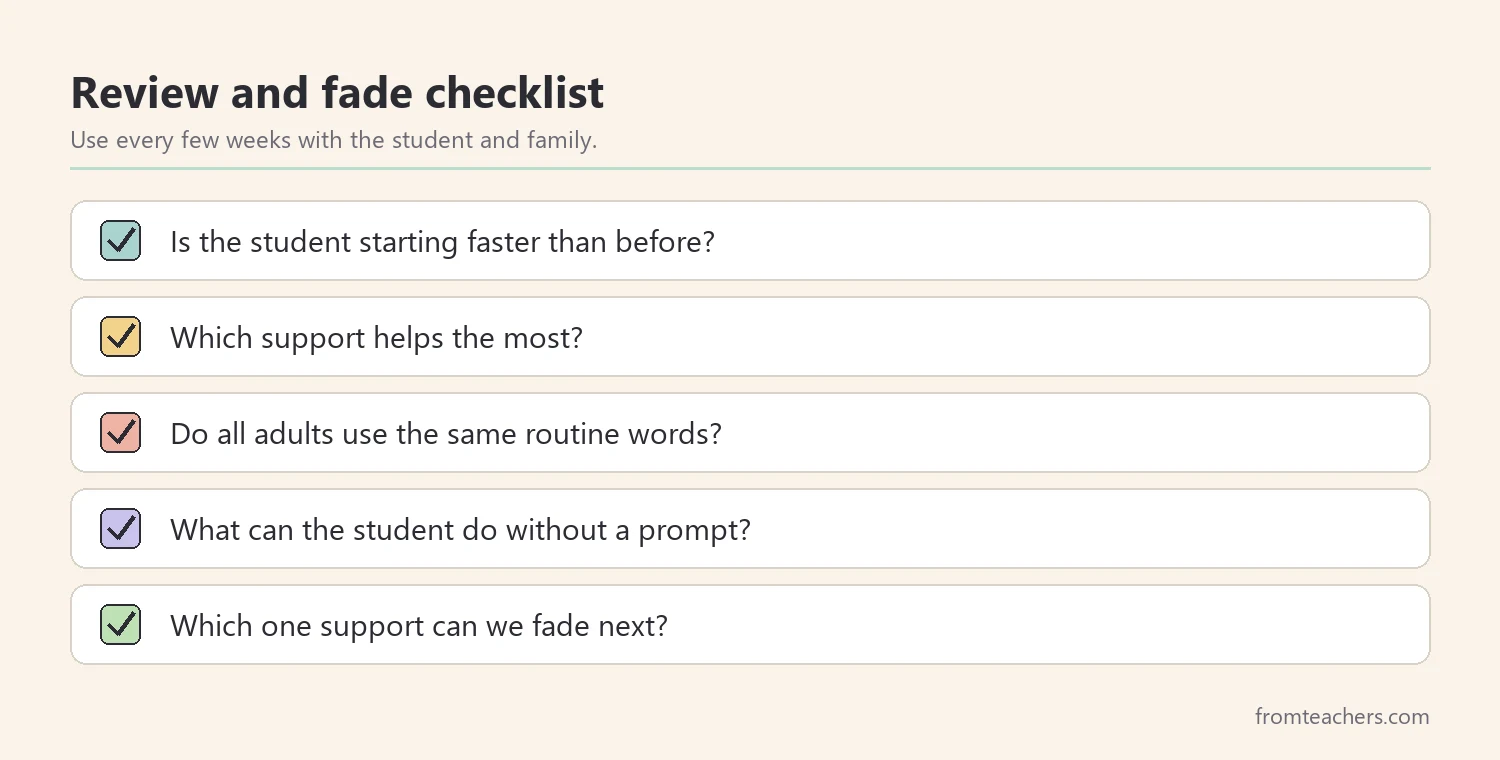 Review and fade checklist

Use every few weeks with the student and family.

☑ Is the student starting faster than before?

☑ Which support helps the most?

☑ Do all adults use the same routine words?

☑ What can the student do without a prompt?

☑ Which one support can we fade next?

fromteachers.com